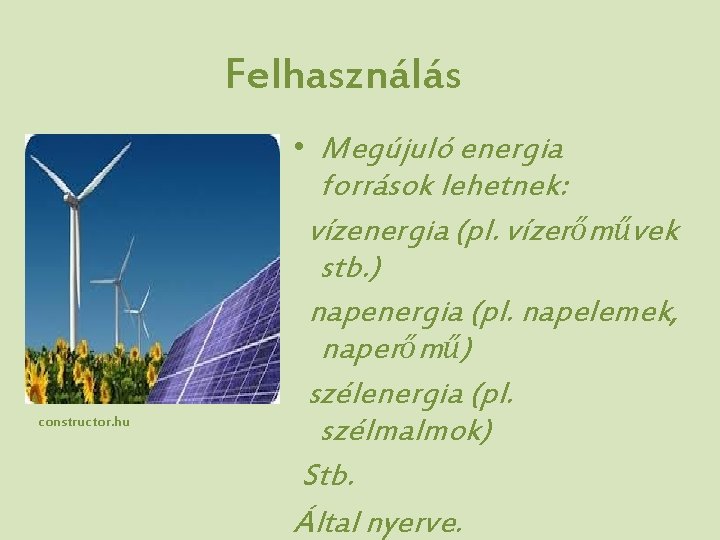 Felhasználás

constructor.hu

• Megújuló energia források lehetnek:

vízenergia (pl. vízerőművek stb.)

napenergia (pl. napelemek, naperőmű)

szélenergia (pl. szélmalmok)

Stb.

Által nyerve.